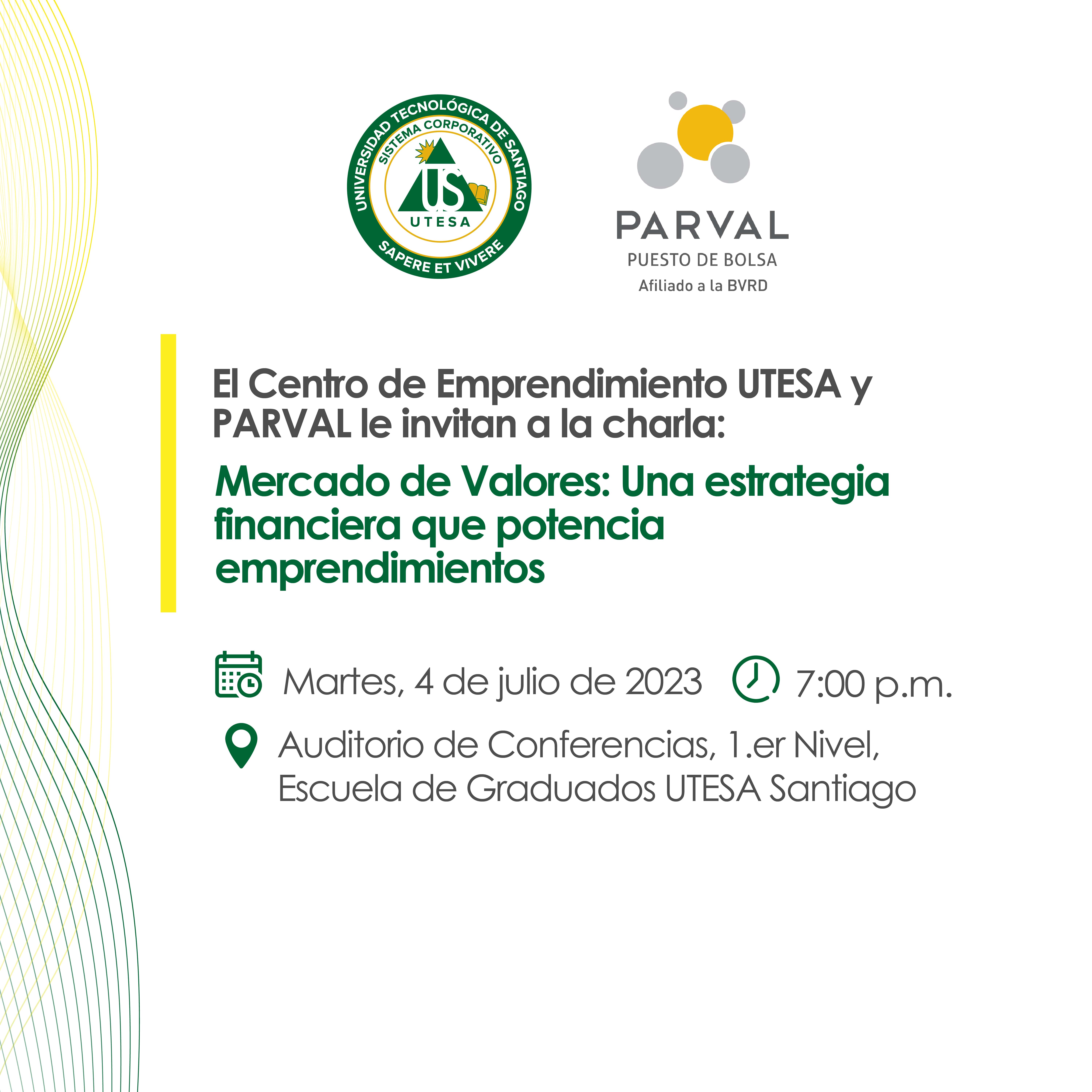 UNIVERSIDAD TECNOLÓGICA DE SANTIAGO
SISTEMA CORPORATIVO
US
UTESA
SAPERE ET VIVERE

PARVAL
PUESTO DE BOLSA
Afiliado a la BVRD

El Centro de Emprendimiento UTESA y PARVAL le invitan a la charla:

Mercado de Valores: Una estrategia financiera que potencia emprendimientos

Martes, 4 de julio de 2023 7:00 p.m.

Auditorio de Conferencias, 1.er Nivel, Escuela de Graduados UTESA Santiago